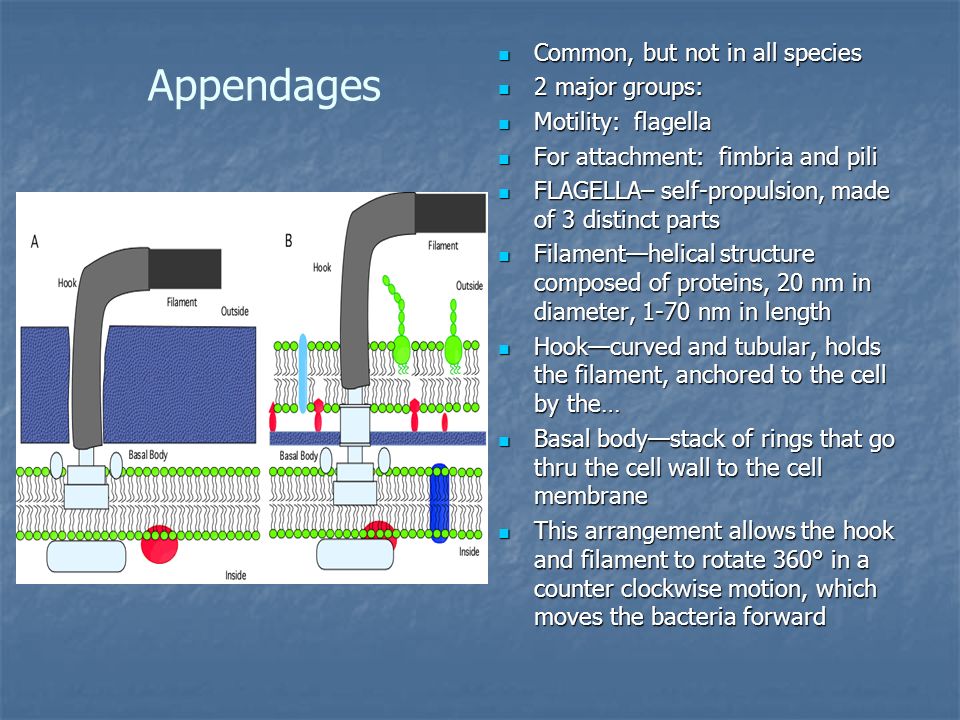 Appendages

A

Hook

Filament

Outside

Basal Body

Inside

B

Hook

Filament

Outside

Basal Body

Inside

- Common, but not in all species
- 2 major groups:
- Motility: flagella
- For attachment: fimbria and pili
- FLAGELLA– self-propulsion, made of 3 distinct parts
- Filament—helical structure composed of proteins, 20 nm in diameter, 1-70 nm in length
- Hook—curved and tubular, holds the filament, anchored to the cell by the…
- Basal body—stack of rings that go thru the cell wall to the cell membrane
- This arrangement allows the hook and filament to rotate 360° in a counter clockwise motion, which moves the bacteria forward